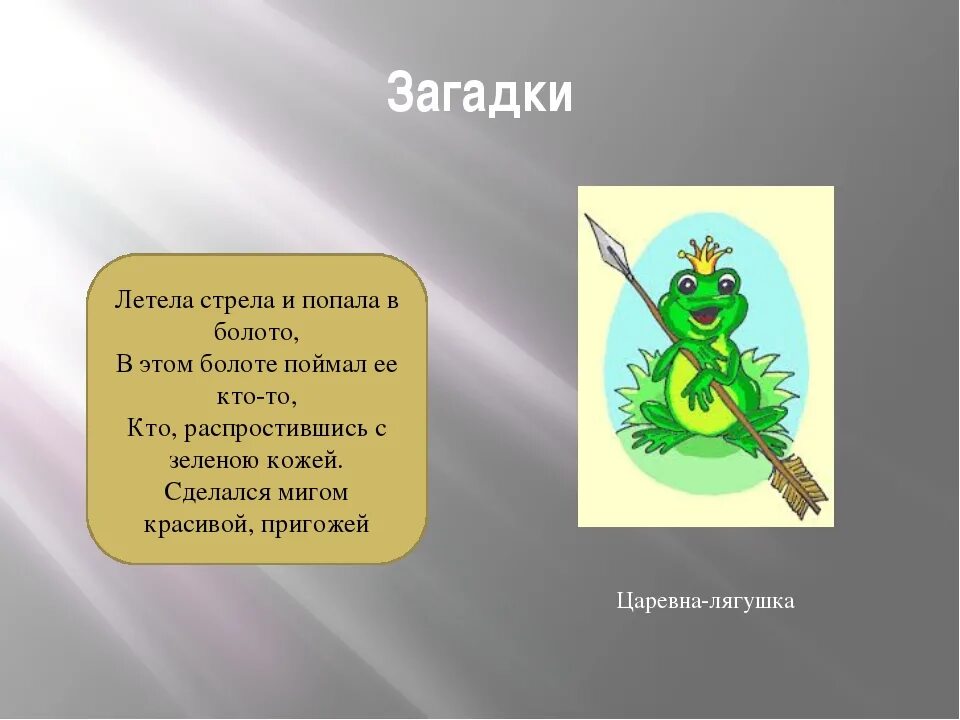 Загадки

Летела стрела и попала в болото,
В этом болоте поймал ее кто-то,
Кто, распростившись с зеленою кожей.
Сделался мигом красивой, пригожей

Царевна-лягушка